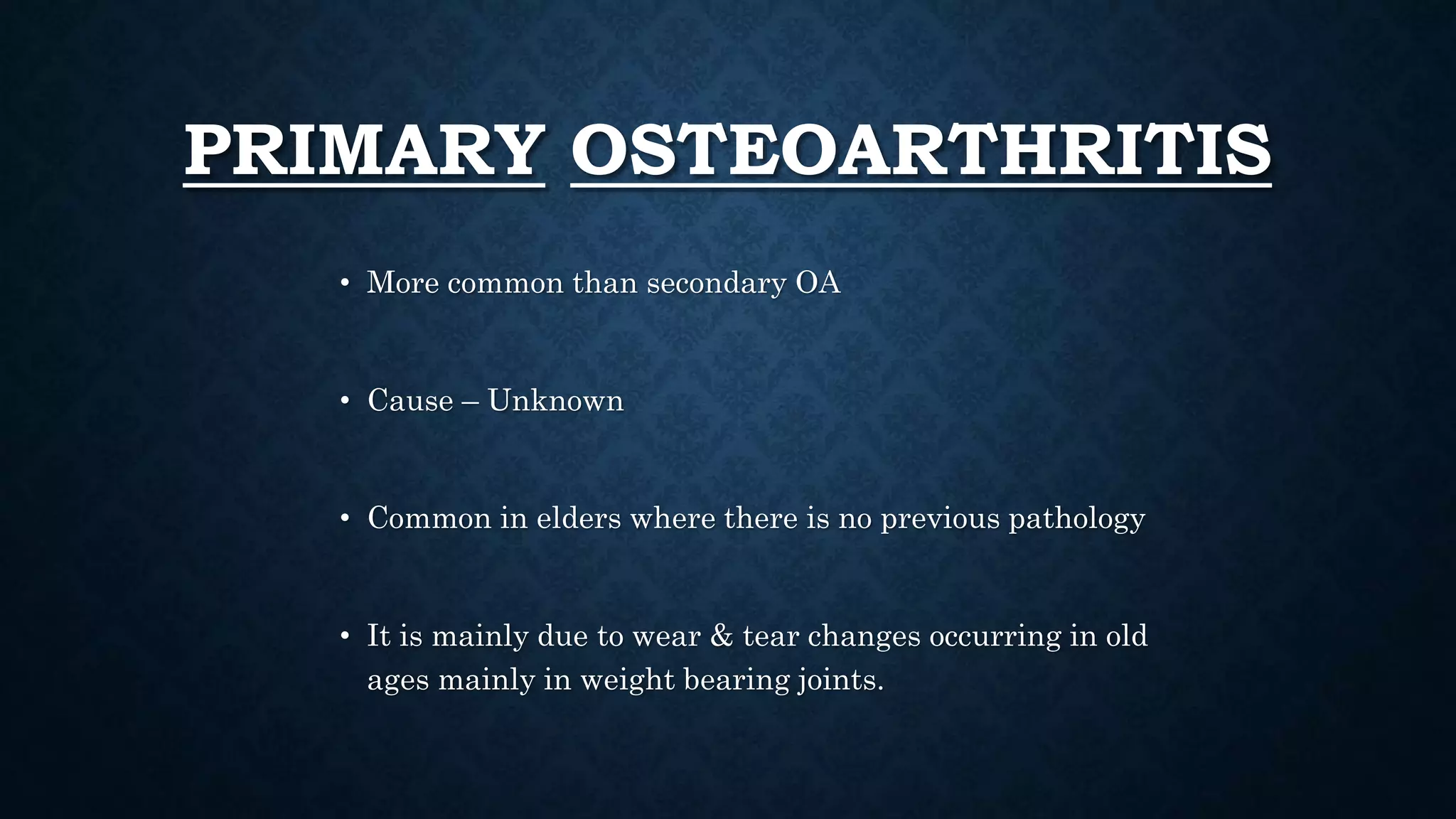 PRIMARY OSTEOARTHRITIS

• More common than secondary OA

• Cause – Unknown

• Common in elders where there is no previous pathology

• It is mainly due to wear & tear changes occurring in old ages mainly in weight bearing joints.